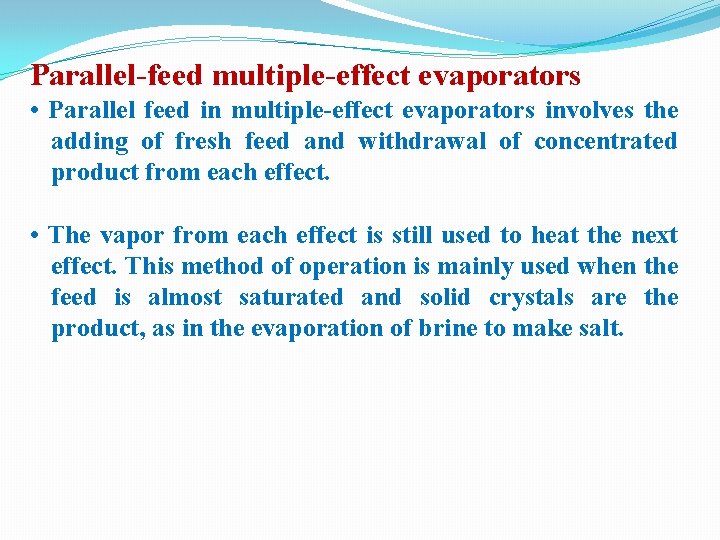 Parallel-feed multiple-effect evaporators

• Parallel feed in multiple-effect evaporators involves the adding of fresh feed and withdrawal of concentrated product from each effect.

• The vapor from each effect is still used to heat the next effect. This method of operation is mainly used when the feed is almost saturated and solid crystals are the product, as in the evaporation of brine to make salt.